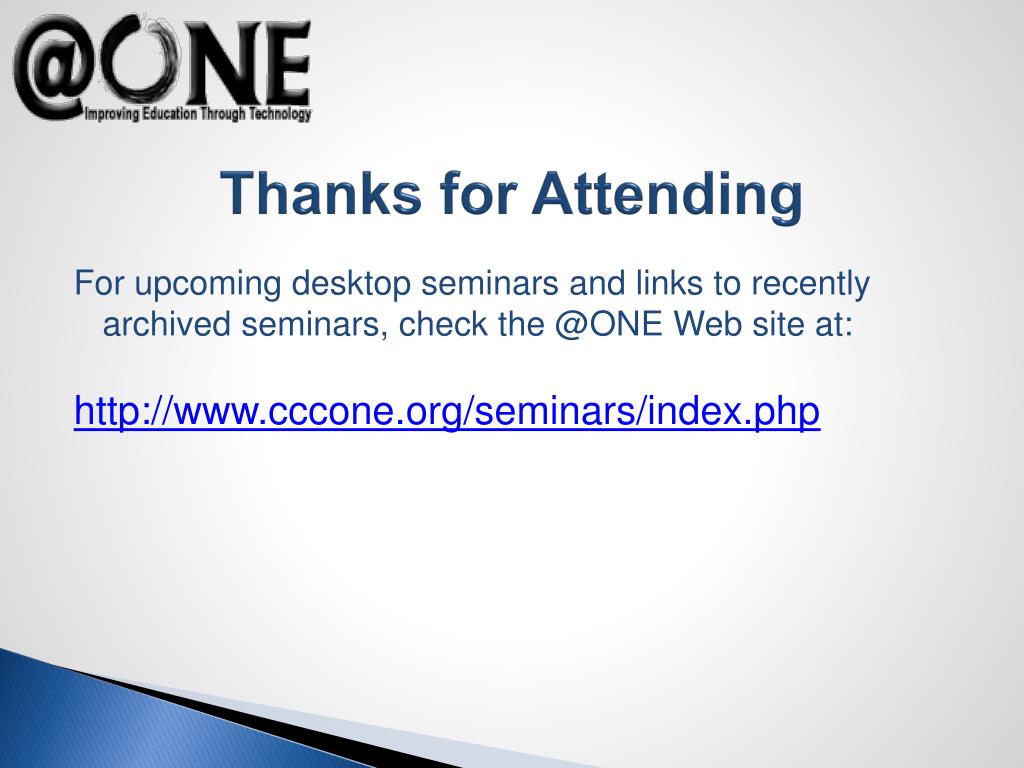 @ONE
Improving Education Through Technology

Thanks for Attending

For upcoming desktop seminars and links to recently archived seminars, check the @ONE Web site at:

http://www.cccone.org/seminars/index.php